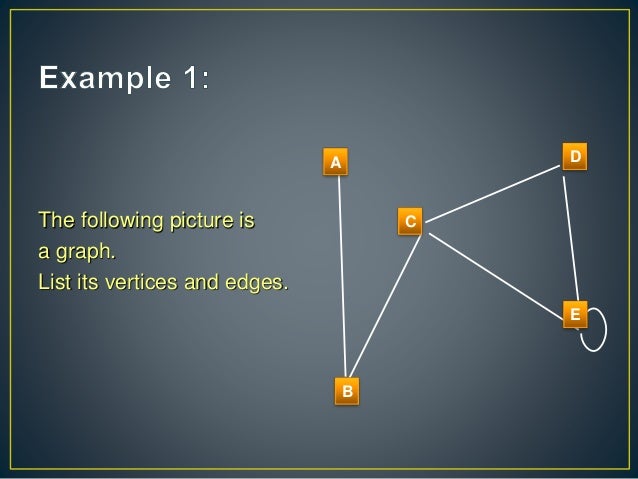 Example 1:

The following picture is a graph.
List its vertices and edges.

A
D
C
E
B